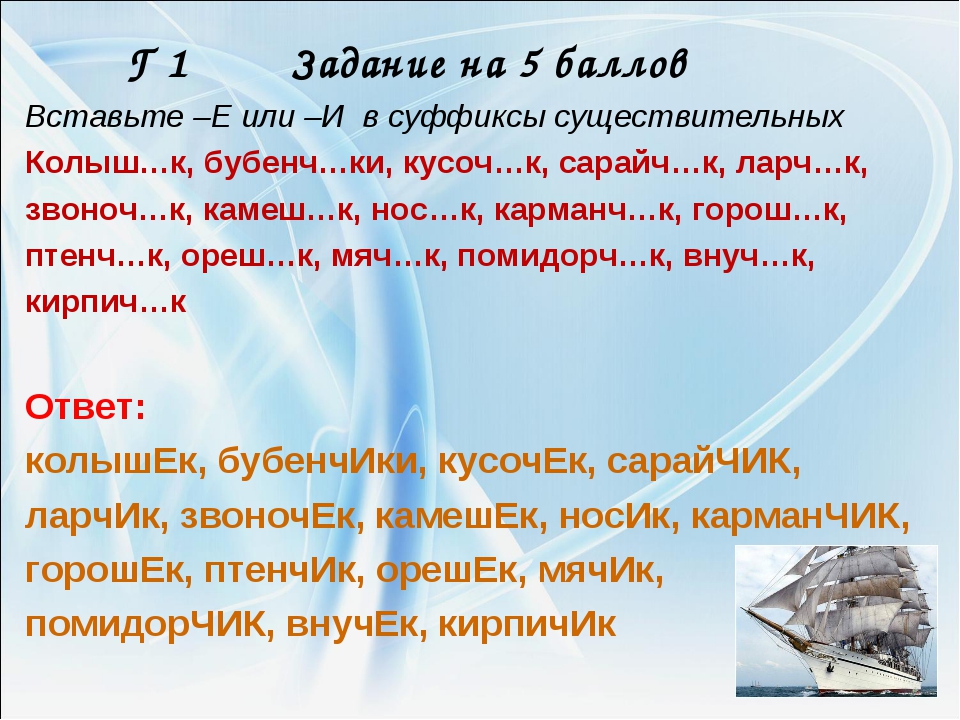 Г 1 Задание на 5 баллов

Вставьте –Е или –И в суффиксы существительных

Колыш…к, бубенч…ки, кусоч…к, сарайч…к, ларч…к, звоноч…к, камеш…к, нос…к, карманч…к, горош…к, птенч…к, ореш…к, мяч…к, помидорч…к, внуч…к, кирпич…к

Ответ:

колышЕк, бубенчИки, кусочЕк, сарайЧИК, ларчИк, звоночЕк, камешЕк, носИк, карманЧИК, горошЕк, птенчИк, орешЕк, мячИк, помидорЧИК, внучЕк, кирпичИк